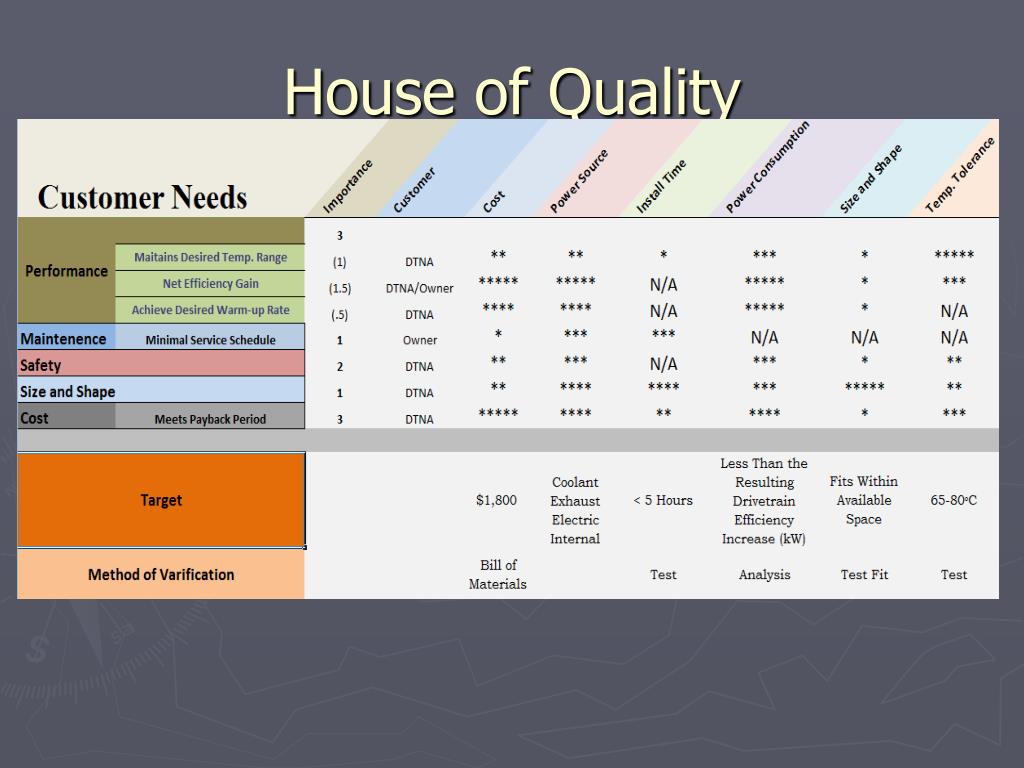 House of Quality

| Customer Needs | | Importance | Customer | Cost | Power Source | Install Time | PowerConsumption | Size and Shape | Temp. Tolerance |
|---|---|---|---|---|---|---|---|---|---|
| Performance | | 3 | | | | | | | |
| | Maitains Desired Temp. Range | (1) | DTNA | ** | ** | * | *** | * | ***** |
| | Net Efficiency Gain | (1.5) | DTNA/Owner | ***** | ***** | N/A | ***** | * | *** |
| | Achieve Desired Warm-up Rate | (.5) | DTNA | **** | **** | N/A | ***** | * | N/A |
| Maintenence | Minimal Service Schedule | 1 | Owner | * | *** | *** | N/A | N/A | N/A |
| Safety | | 2 | DTNA | ** | *** | N/A | *** | * | ** |
| Size and Shape | | 1 | DTNA | ** | **** | **** | *** | ***** | ** |
| Cost | Meets Payback Period | 3 | DTNA | ***** | **** | ** | **** | * | *** |
| Target | | | | $1,800 | Coolant Exhaust Electric Internal | < 5 Hours | Less Than the Resulting Drivetrain Efficiency Increase (kW) | Fits Within Available Space | 65-80°C |
| Method of Varification | | | | Bill of Materials | | Test | Analysis | Test Fit | Test |